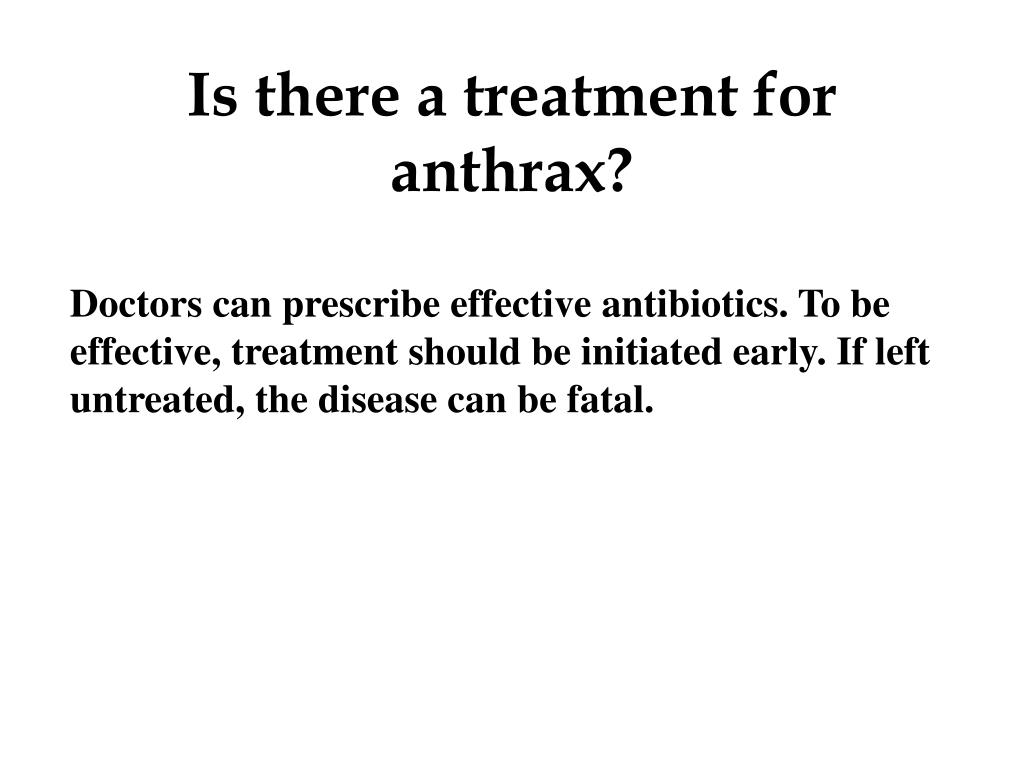 Is there a treatment for anthrax?

Doctors can prescribe effective antibiotics. To be effective, treatment should be initiated early. If left untreated, the disease can be fatal.